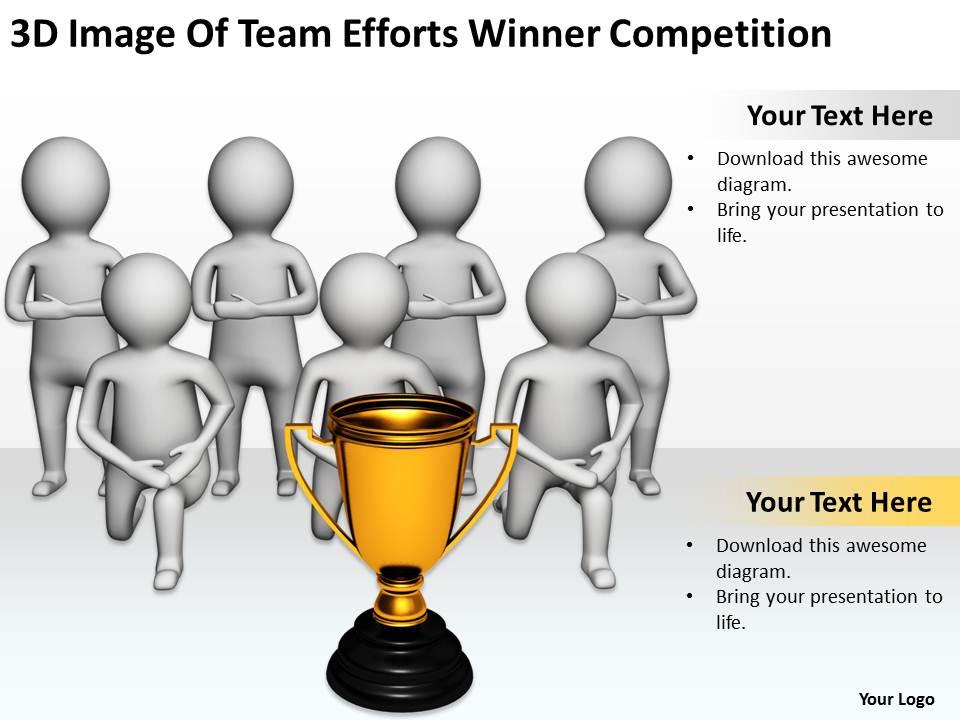 3D Image Of Team Efforts Winner Competition

Your Text Here

• Download this awesome diagram.
• Bring your presentation to life.

Your Text Here

• Download this awesome diagram.
• Bring your presentation to life.

Your Logo